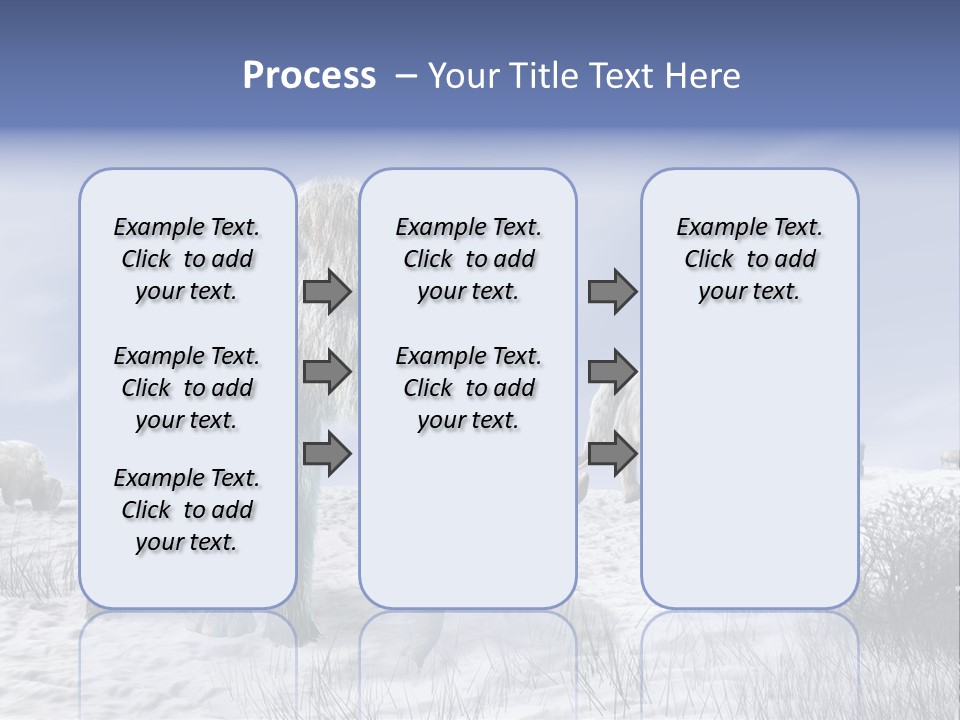 Process – Your Title Text Here

Example Text. Click to add your text.

Example Text. Click to add your text.

Example Text. Click to add your text.

Example Text. Click to add your text.

Example Text. Click to add your text.

Example Text. Click to add your text.